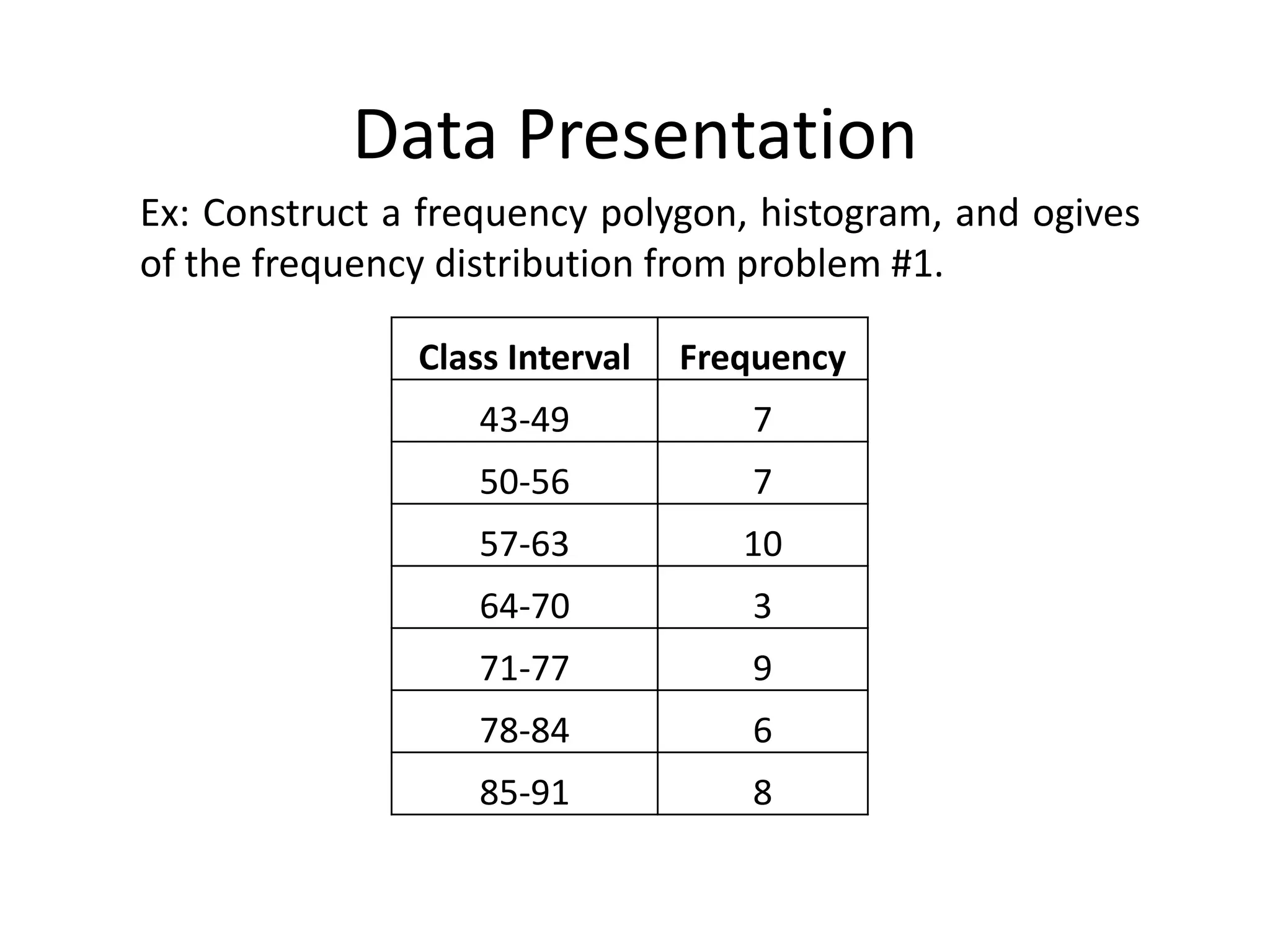 Data Presentation

Ex: Construct a frequency polygon, histogram, and ogives of the frequency distribution from problem #1.

| Class Interval | Frequency |
|---|---|
| 43-49 | 7 |
| 50-56 | 7 |
| 57-63 | 10 |
| 64-70 | 3 |
| 71-77 | 9 |
| 78-84 | 6 |
| 85-91 | 8 |